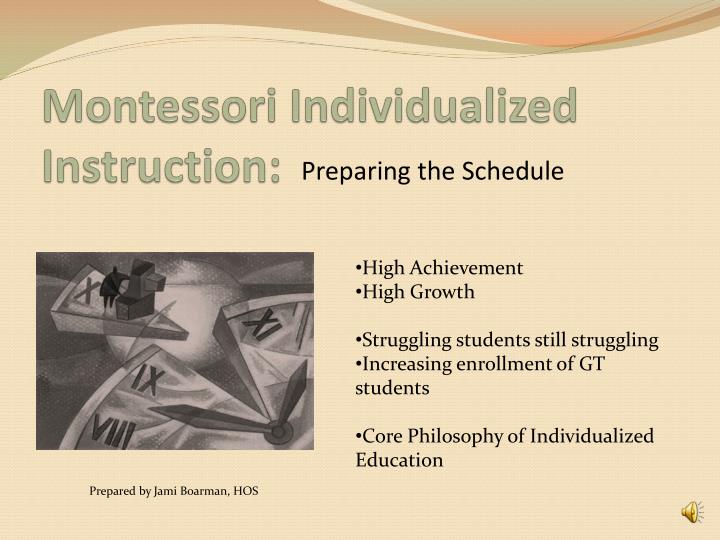 Montessori Individualized Instruction: Preparing the Schedule

X
XI
IX
VIII

•High Achievement
•High Growth

•Struggling students still struggling
•Increasing enrollment of GT students

•Core Philosophy of Individualized Education

Prepared by Jami Boarman, HOS